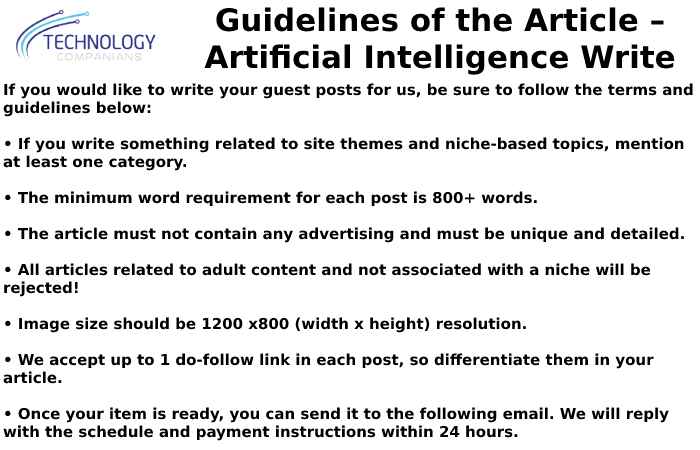 TECHNOLOGY
COMPANIANS

Guidelines of the Article – Artificial Intelligence Write

If you would like to write your guest posts for us, be sure to follow the terms and guidelines below:

• If you write something related to site themes and niche-based topics, mention at least one category.

• The minimum word requirement for each post is 800+ words.

• The article must not contain any advertising and must be unique and detailed.

• All articles related to adult content and not associated with a niche will be rejected!

• Image size should be 1200 x800 (width x height) resolution.

• We accept up to 1 do-follow link in each post, so differentiate them in your article.

• Once your item is ready, you can send it to the following email. We will reply with the schedule and payment instructions within 24 hours.